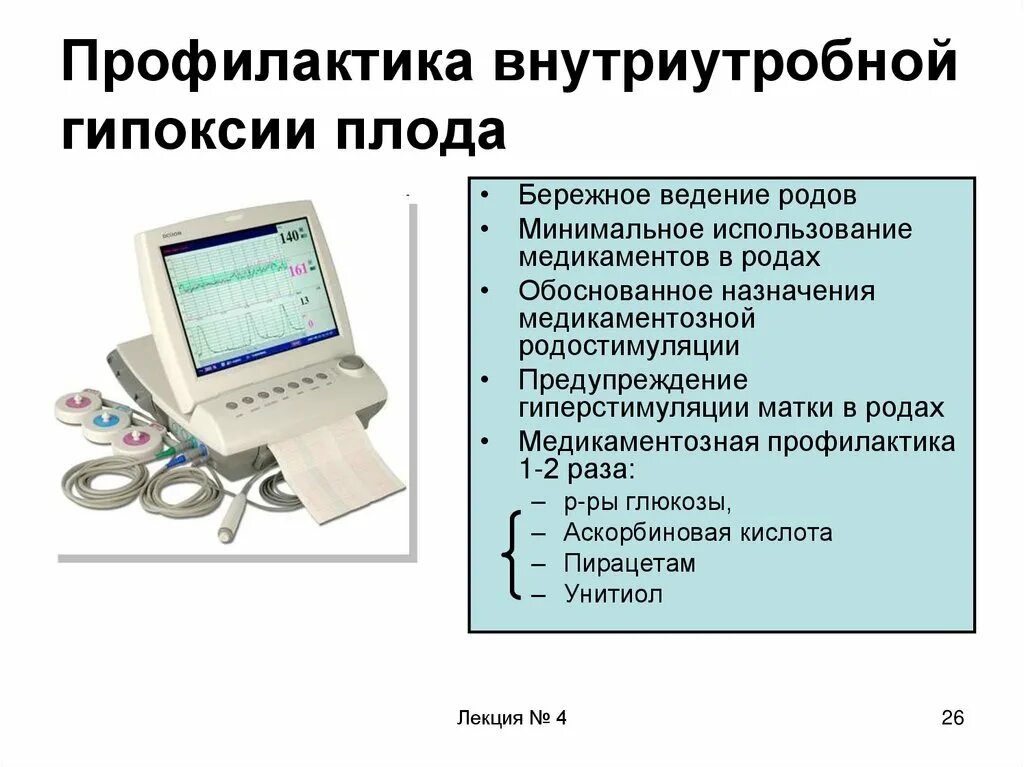 Профилактика внутриутробной гипоксии плода

140
161
13
0

• Бережное ведение родов
• Минимальное использование медикаментов в родах
• Обоснованное назначения медикаментозной родостимуляции
• Предупреждение гиперстимуляции матки в родах
• Медикаментозная профилактика 1-2 раза:
– р-ры глюкозы,
– Аскорбиновая кислота
– Пирацетам
– Унитиол

Лекция № 4

26